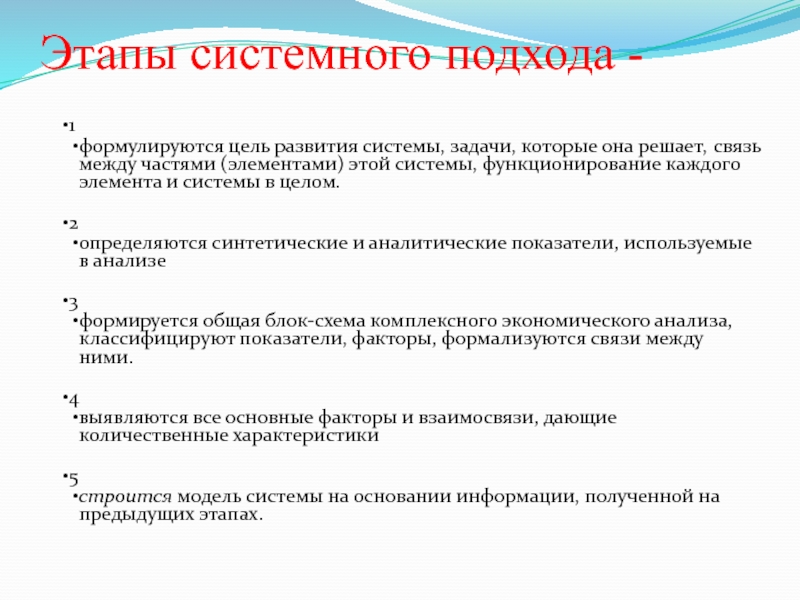 Этапы системного подхода -

•1
•формулируются цель развития системы, задачи, которые она решает, связь между частями (элементами) этой системы, функционирование каждого элемента и системы в целом.

•2
•определяются синтетические и аналитические показатели, используемые в анализе

•3
•формируется общая блок-схема комплексного экономического анализа, классифицируют показатели, факторы, формализуются связи между ними.

•4
•выявляются все основные факторы и взаимосвязи, дающие количественные характеристики

•5
•строится модель системы на основании информации, полученной на предыдущих этапах.